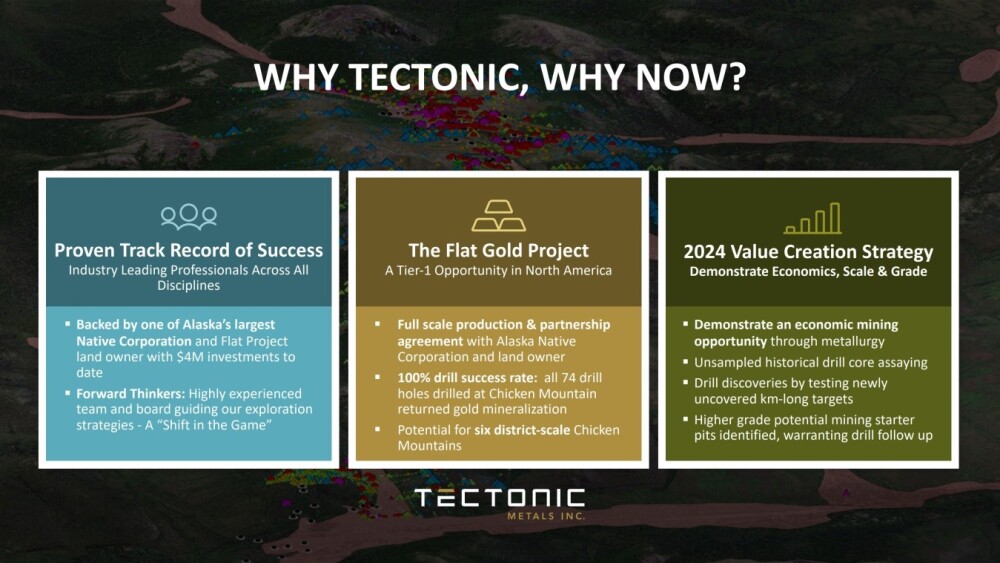 WHY TECTONIC, WHY NOW?

Proven Track Record of Success
Industry Leading Professionals Across All Disciplines

▪ Backed by one of Alaska's largest Native Corporation and Flat Project land owner with $4M investments to date
▪ Forward Thinkers: Highly experienced team and board guiding our exploration strategies - A "Shift in the Game"

The Flat Gold Project
A Tier-1 Opportunity in North America

▪ Full scale production & partnership agreement with Alaska Native Corporation and land owner
▪ 100% drill success rate: all 74 drill holes drilled at Chicken Mountain returned gold mineralization
▪ Potential for six district-scale Chicken Mountains

2024 Value Creation Strategy
Demonstrate Economics, Scale & Grade

▪ Demonstrate an economic mining opportunity through metallurgy
▪ Unsampled historical drill core assaying
▪ Drill discoveries by testing newly uncovered km-long targets
▪ Higher grade potential mining starter pits identified, warranting drill follow up

TECTONIC
METALS INC.